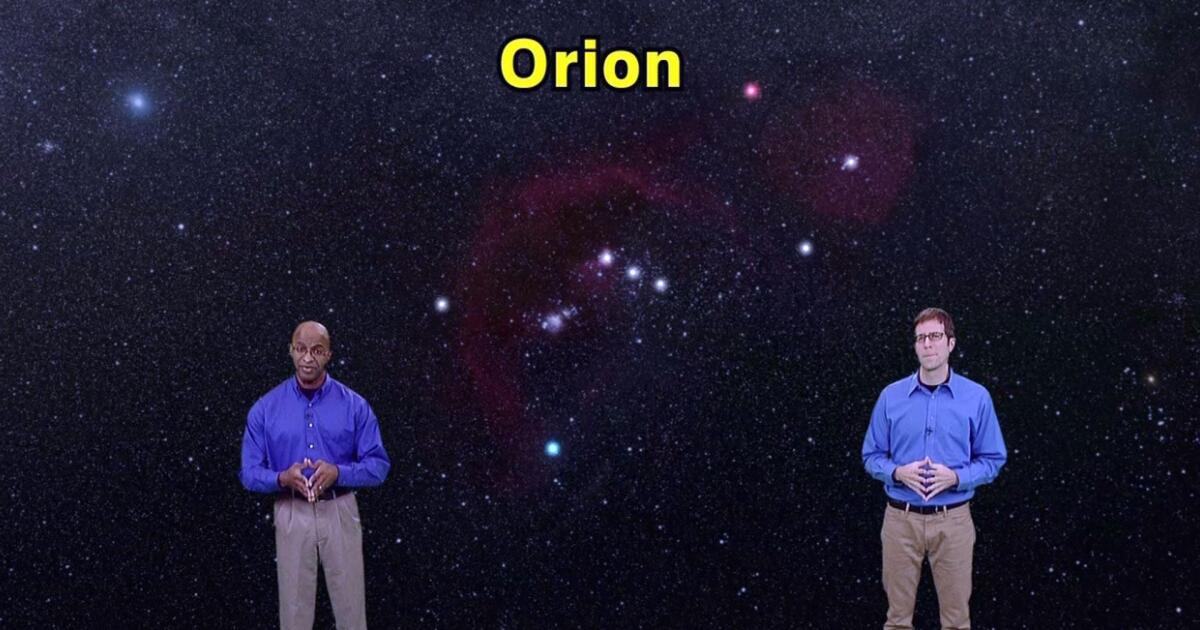 Orion